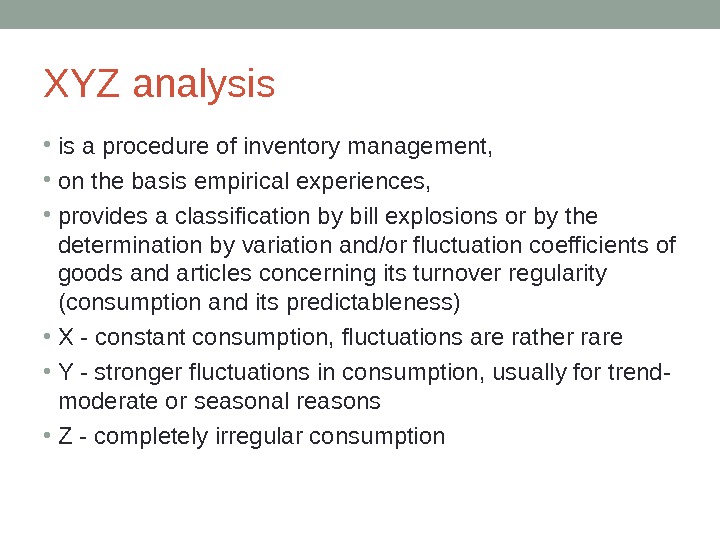 XYZ analysis

• is a procedure of inventory management,
• on the basis empirical experiences,
• provides a classification by bill explosions or by the determination by variation and/or fluctuation coefficients of goods and articles concerning its turnover regularity (consumption and its predictableness)
• X - constant consumption, fluctuations are rather rare
• Y - stronger fluctuations in consumption, usually for trend-moderate or seasonal reasons
• Z - completely irregular consumption